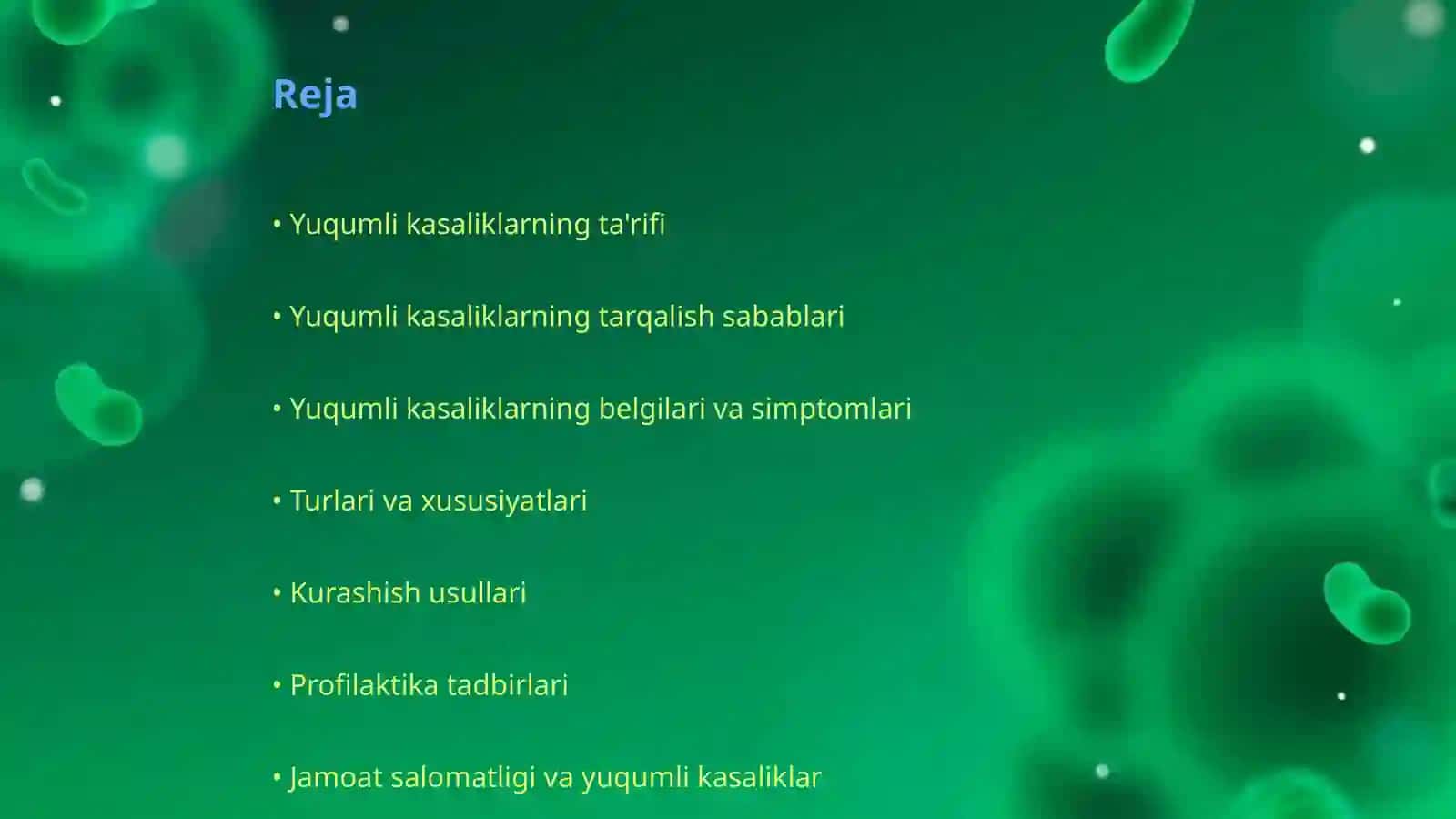 Reja

• Yuqumli kasaliklarning ta'rifi

• Yuqumli kasaliklarning tarqalish sabablari

• Yuqumli kasaliklarning belgilari va simptomlari

• Turlari va xususiyatlari

• Kurashish usullari

• Profilaktika tadbirlari

• Jamoat salomatligi va yuqumli kasaliklar